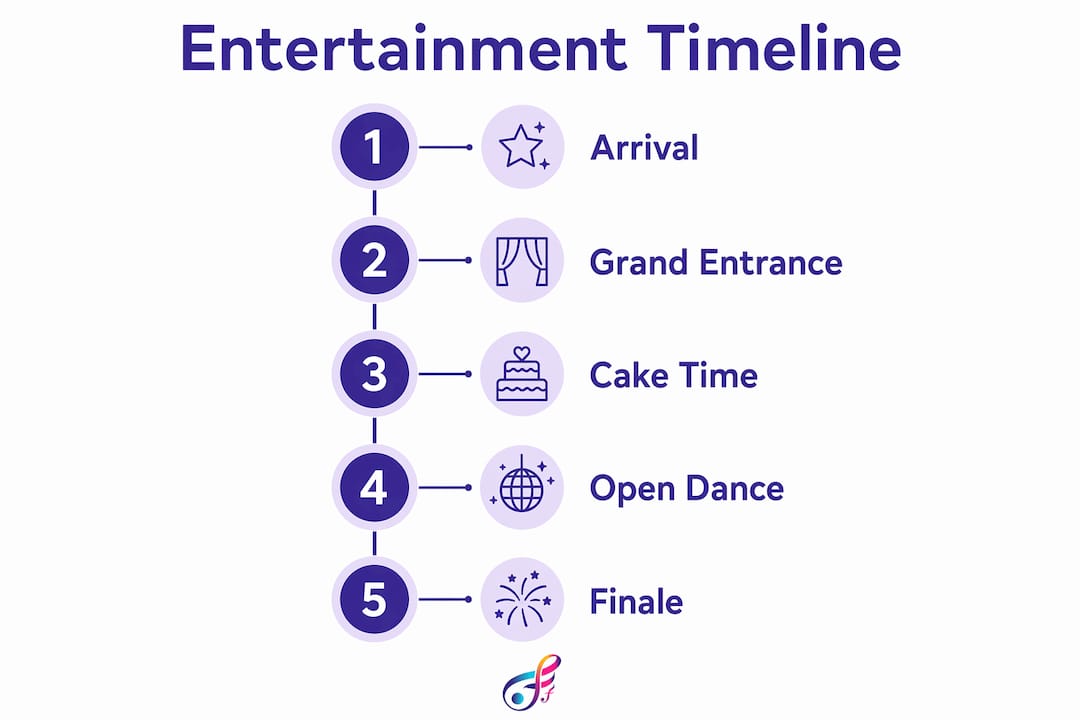 Entertainment Timeline

1 Arrival

2 Grand Entrance

3 Cake Time

4 Open Dance

5 Finale